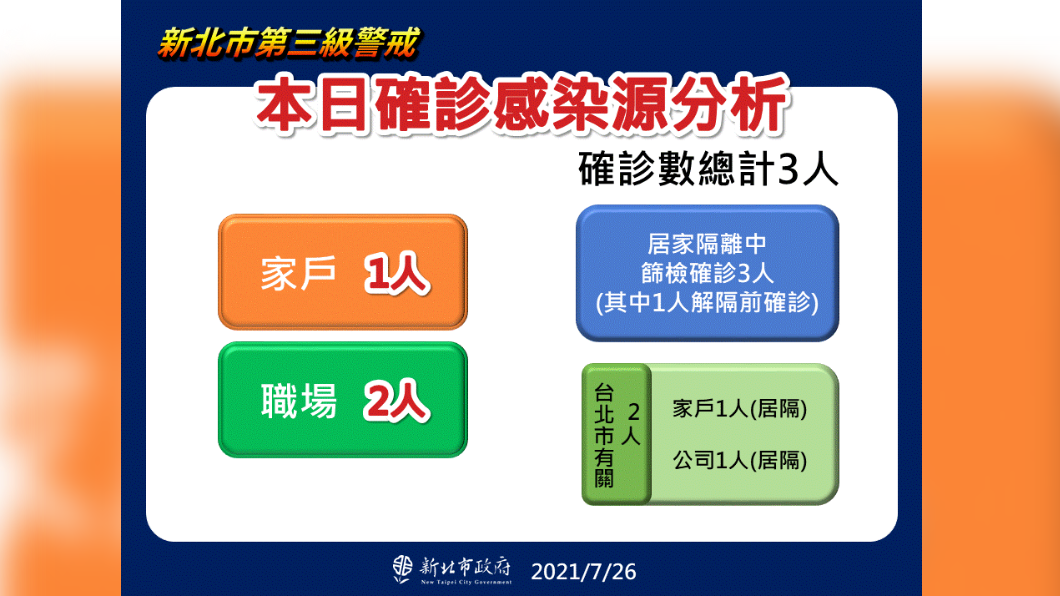 新北市第三級警戒

本日確診感染源分析

確診數總計3人

家戶 1人

職場 2人

居家隔離中
篩檢確診3人
(其中1人解隔前確診)

台北市有關 2人

家戶1人(居隔)

公司1人(居隔)

新北市政府
New Taipei City Government

2021/7/26